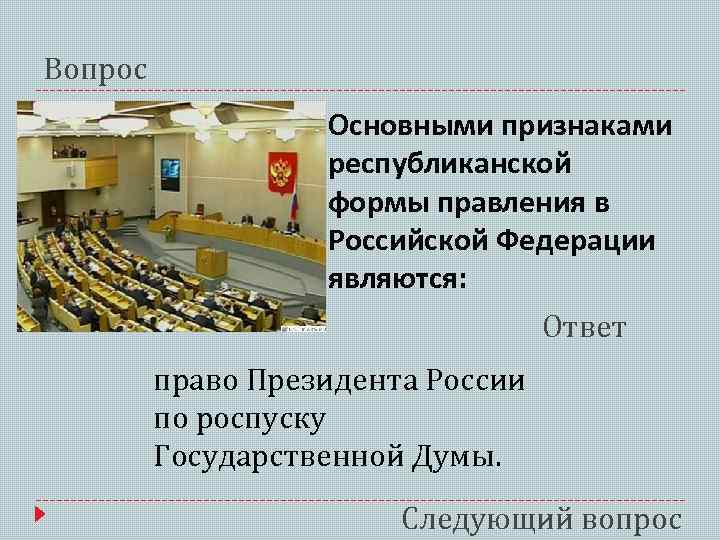 Вопрос

Основными признаками республиканской формы правления в Российской Федерации являются:

Ответ

право Президента России по роспуску Государственной Думы.

Следующий вопрос